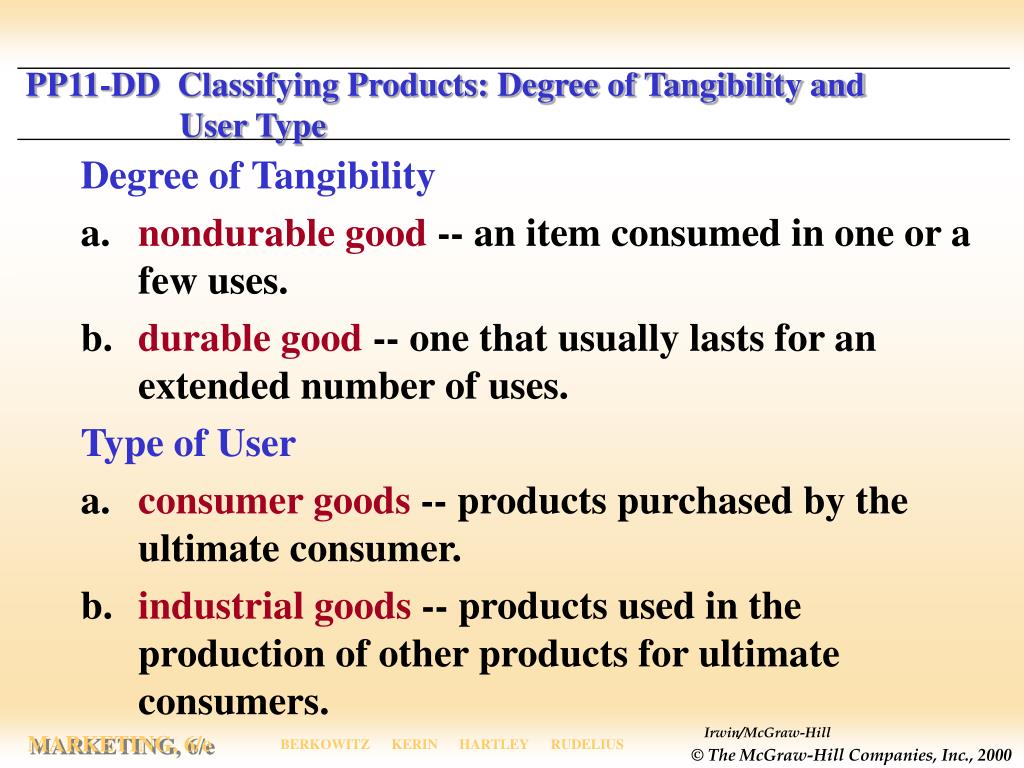 PP11-DD Classifying Products: Degree of Tangibility and User Type

Degree of Tangibility

a. nondurable good -- an item consumed in one or a few uses.

b. durable good -- one that usually lasts for an extended number of uses.

Type of User

a. consumer goods -- products purchased by the ultimate consumer.

b. industrial goods -- products used in the production of other products for ultimate consumers.

MARKETING, 6/e BERKOWITZ KERIN HARTLEY RUDELIUS

Irwin/McGraw-Hill
© The McGraw-Hill Companies, Inc., 2000